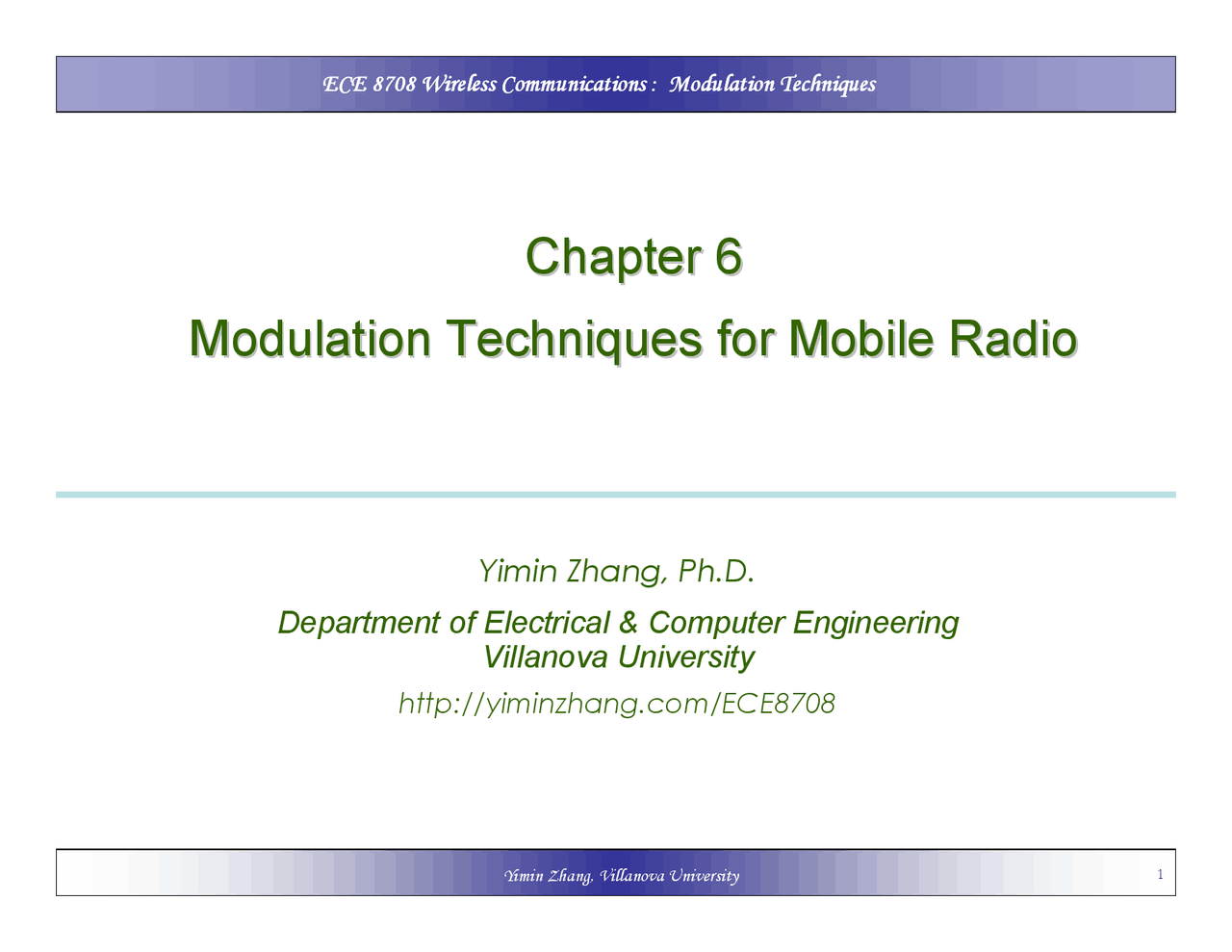 ECE 8708 Wireless Communications : Modulation Techniques

Chapter 6

Modulation Techniques for Mobile Radio

Yimin Zhang, Ph.D.

Department of Electrical & Computer Engineering
Villanova University

http://yiminzhang.com/ECE8708

Yimin Zhang, Villanova University

1